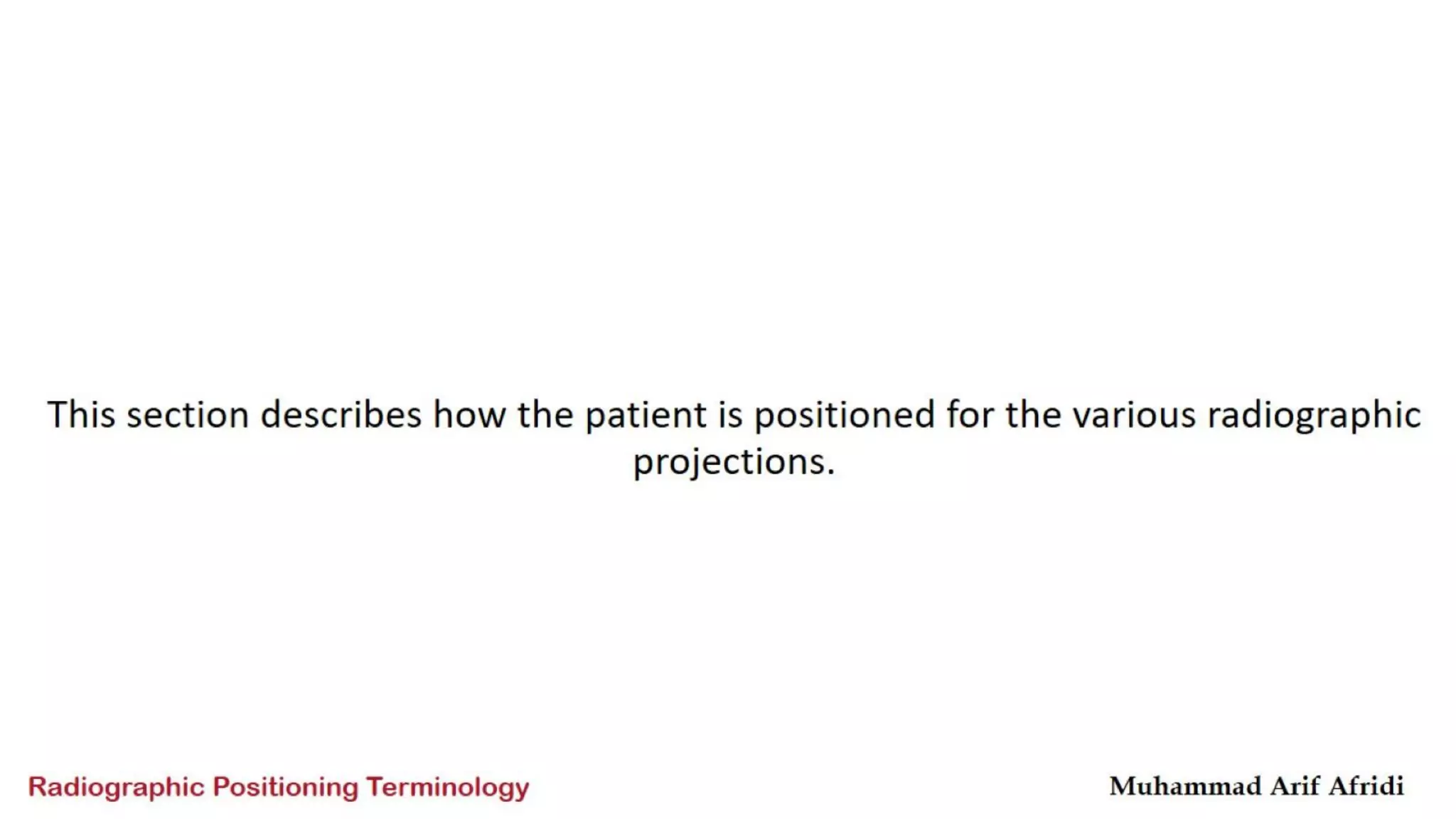 This section describes how the patient is positioned for the various radiographic projections.

Radiographic Positioning Terminology

Muhammad Arif Afridi